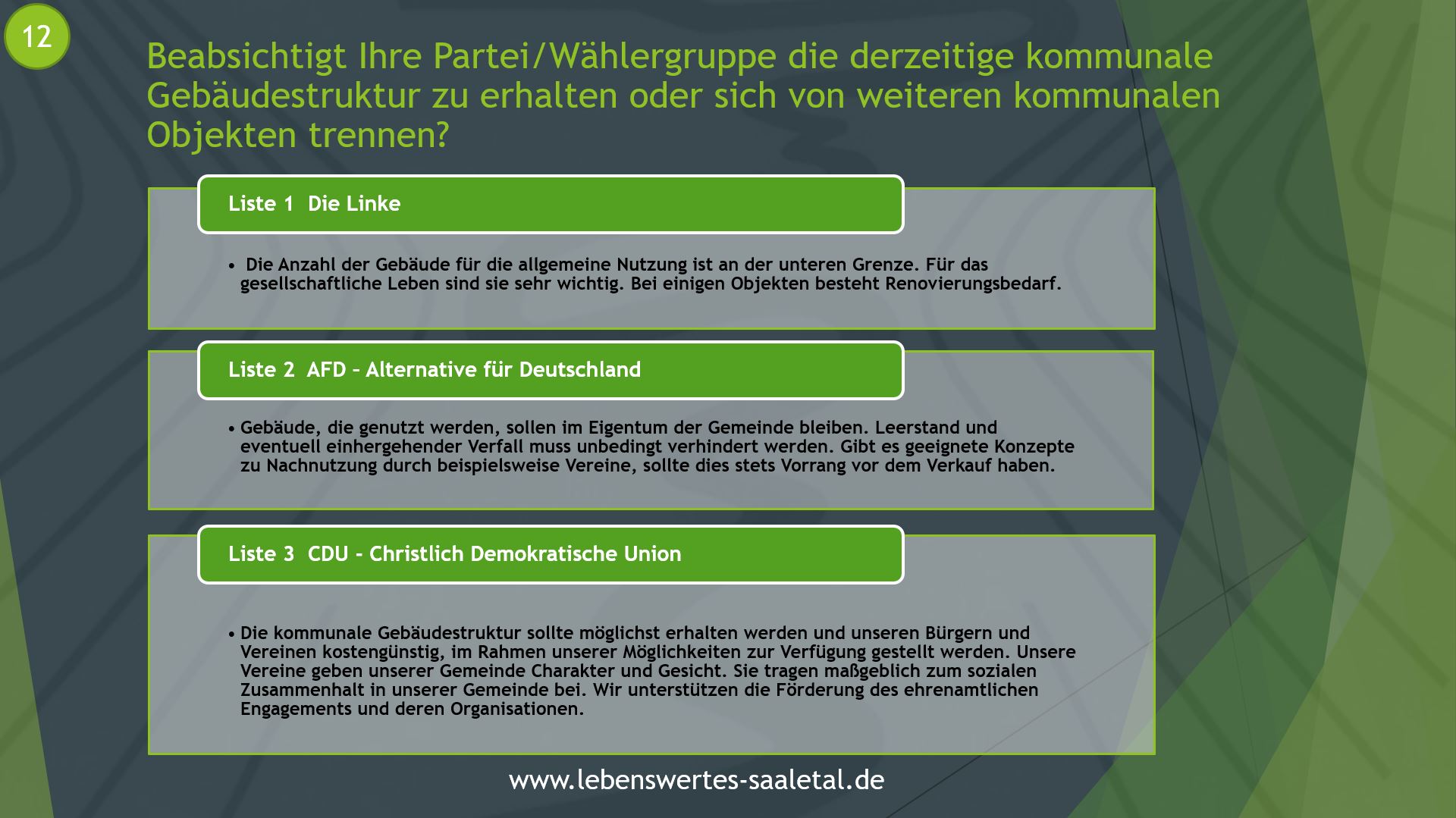 12

Beabsichtigt Ihre Partei/Wählergruppe die derzeitige kommunale Gebäudestruktur zu erhalten oder sich von weiteren kommunalen Objekten trennen?

Liste 1 Die Linke

• Die Anzahl der Gebäude für die allgemeine Nutzung ist an der unteren Grenze. Für das gesellschaftliche Leben sind sie sehr wichtig. Bei einigen Objekten besteht Renovierungsbedarf.

Liste 2 AFD – Alternative für Deutschland

• Gebäude, die genutzt werden, sollen im Eigentum der Gemeinde bleiben. Leerstand und eventuell einhergehender Verfall muss unbedingt verhindert werden. Gibt es geeignete Konzepte zu Nachnutzung durch beispielsweise Vereine, sollte dies stets Vorrang vor dem Verkauf haben.

Liste 3 CDU - Christlich Demokratische Union

• Die kommunale Gebäudestruktur sollte möglichst erhalten werden und unseren Bürgern und Vereinen kostengünstig, im Rahmen unserer Möglichkeiten zur Verfügung gestellt werden. Unsere Vereine geben unserer Gemeinde Charakter und Gesicht. Sie tragen maßgeblich zum sozialen Zusammenhalt in unserer Gemeinde bei. Wir unterstützen die Förderung des ehrenamtlichen Engagements und deren Organisationen.

www.lebenswertes-saaletal.de